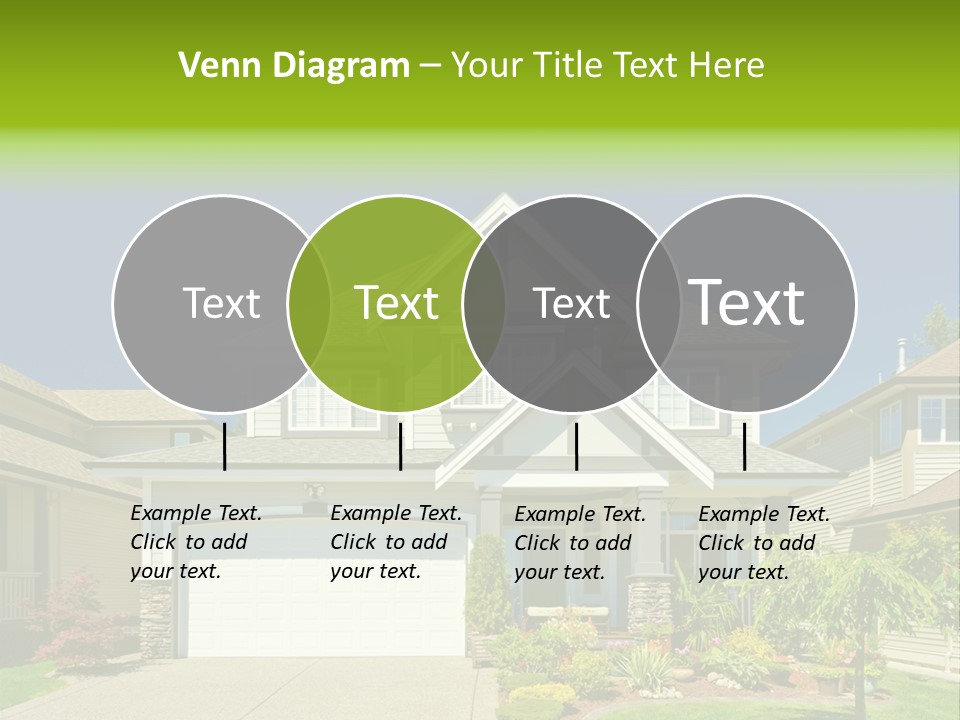 Venn Diagram – Your Title Text Here

Text

Text

Text

Text

Example Text. Click to add your text.

Example Text. Click to add your text.

Example Text. Click to add your text.

Example Text. Click to add your text.